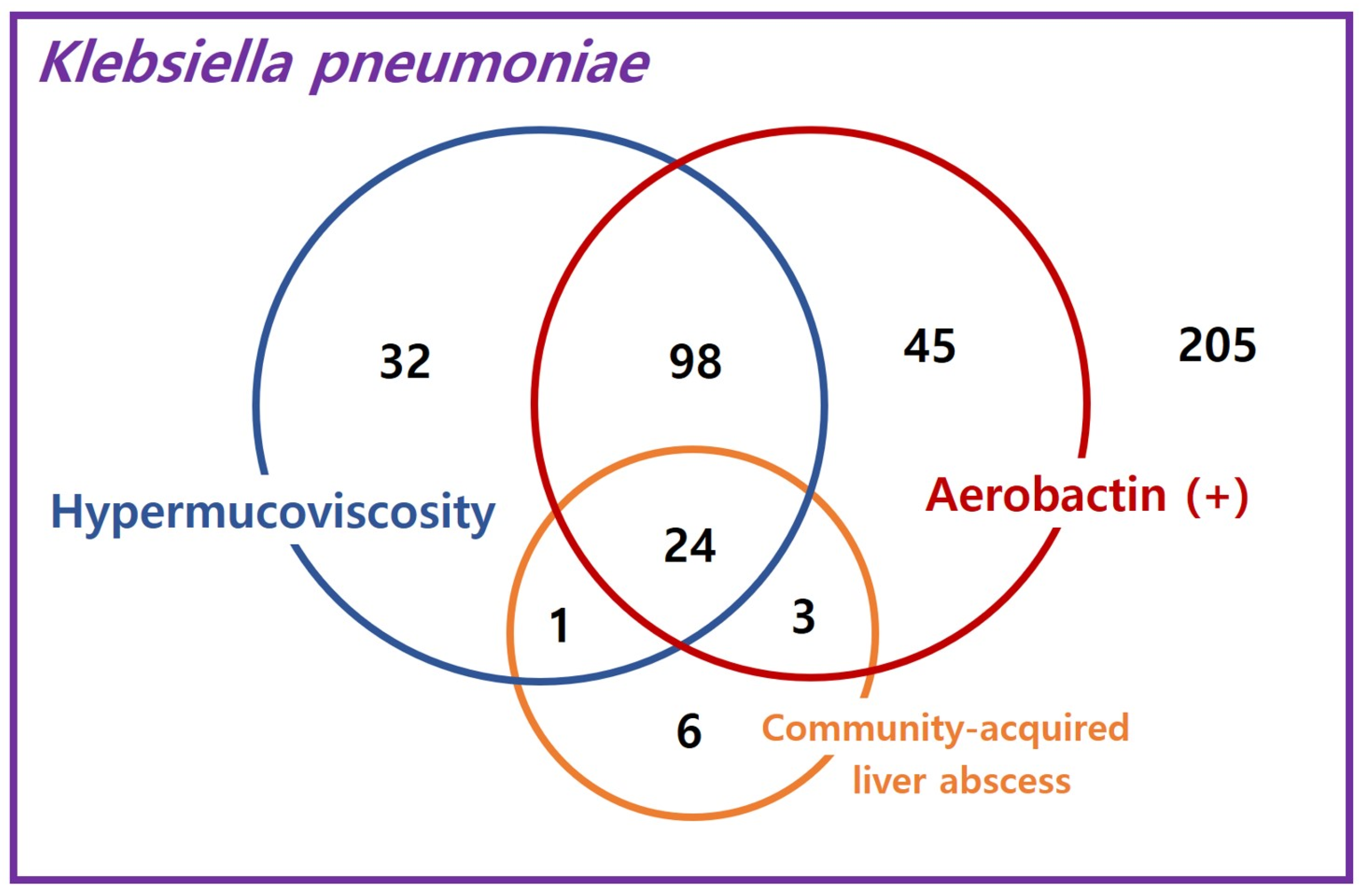 Klebsiella pneumoniae

32

98

45

205

Hypermucoviscosity

Aerobactin (+)

24

1

3

6

Community-acquired liver abscess